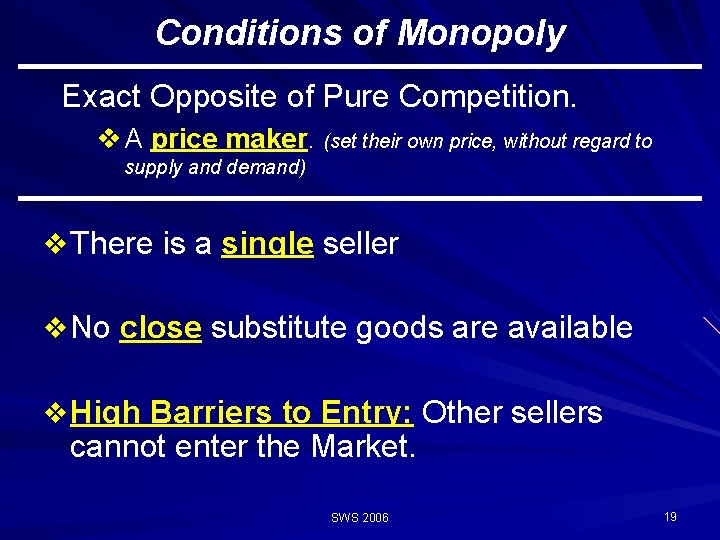 Conditions of Monopoly

Exact Opposite of Pure Competition.

❖ A price maker. (set their own price, without regard to supply and demand)

❖ There is a single seller

❖ No close substitute goods are available

❖ High Barriers to Entry: Other sellers cannot enter the Market.

SWS 2006

19